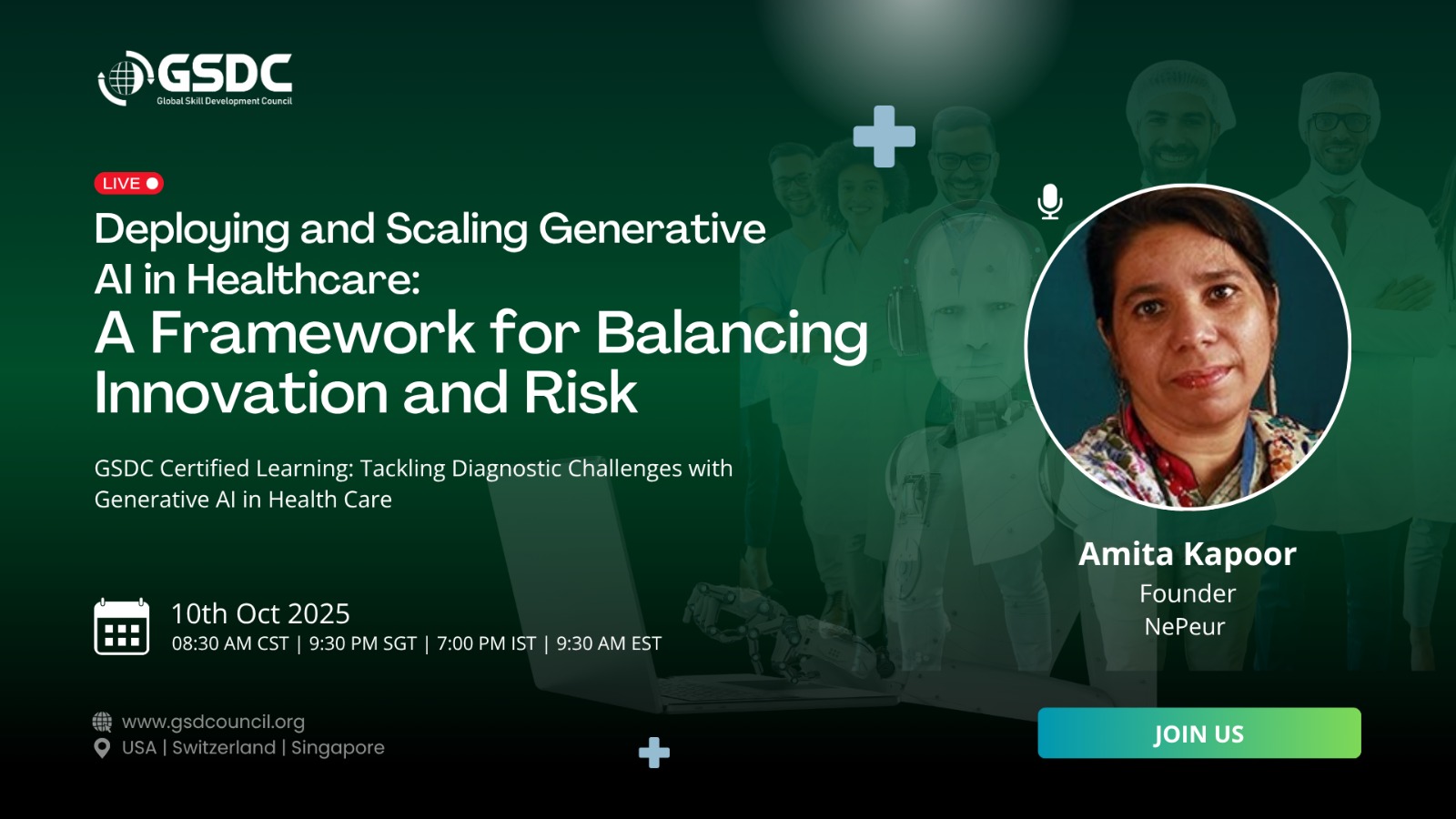 GSDC
Global Skill Development Council

LIVE

Deploying and Scaling Generative AI in Healthcare:
A Framework for Balancing Innovation and Risk

GSDC Certified Learning: Tackling Diagnostic Challenges with Generative AI in Health Care

10th Oct 2025
08:30 AM CST | 9:30 PM SGT | 7:00 PM IST | 9:30 AM EST

www.gsdcouncil.org
USA | Switzerland | Singapore

Amita Kapoor
Founder
NePeur

JOIN US